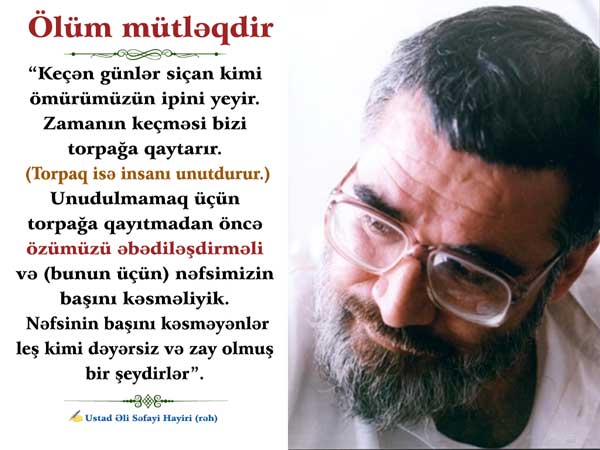 Ölüm mütləqdir

"Keçən günlər siçan kimi ömürümüzün ipini yeyir. Zamanın keçməsi bizi torpağa qaytarır. (Torpaq isə insanı unutdurur.) Unudulmamaq üçün torpağa qayıtmadan öncə özümüzü əbədiləşdirməli və (bunun üçün) nəfsimizin başını kəsməliyik. Nəfsinin başını kəsməyənlər leş kimi dəyərsiz və zay olmuş bir şeydirlər".

Ustad Əli Səfayi Hayiri (rəh)